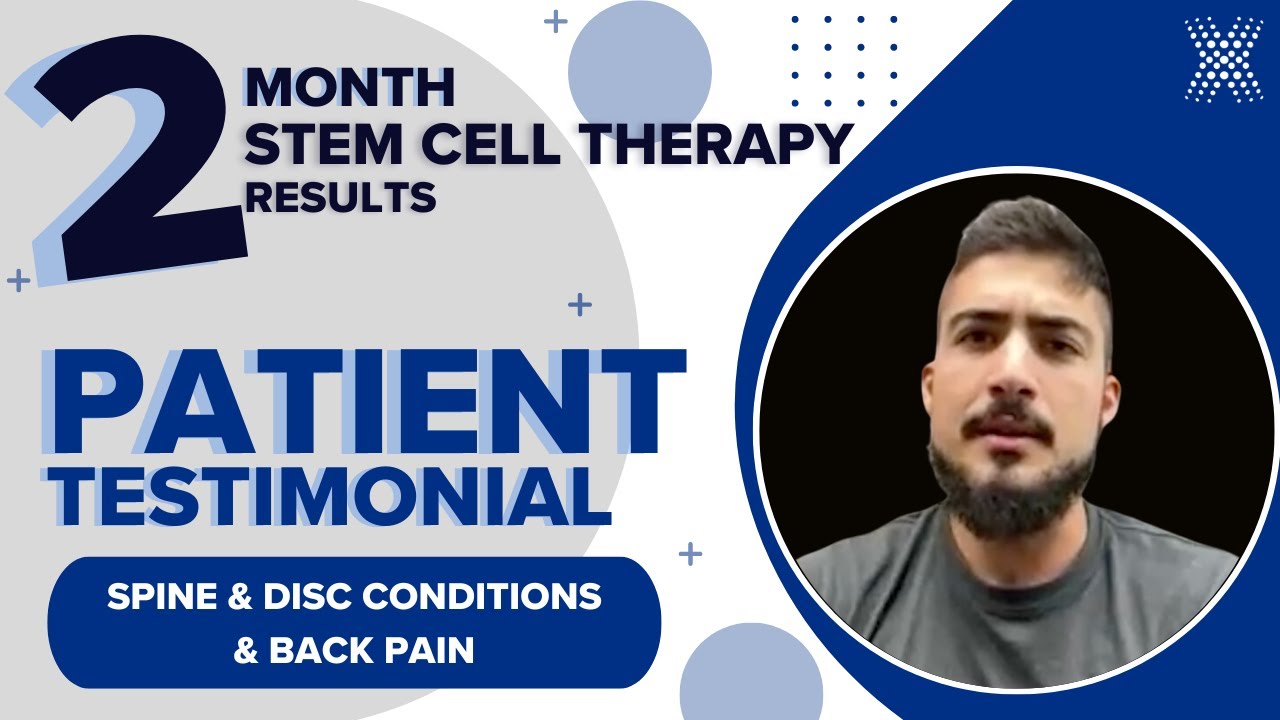 2 MONTH
STEM CELL THERAPY
RESULTS

PATIENT
TESTIMONIAL

SPINE & DISC CONDITIONS & BACK PAIN